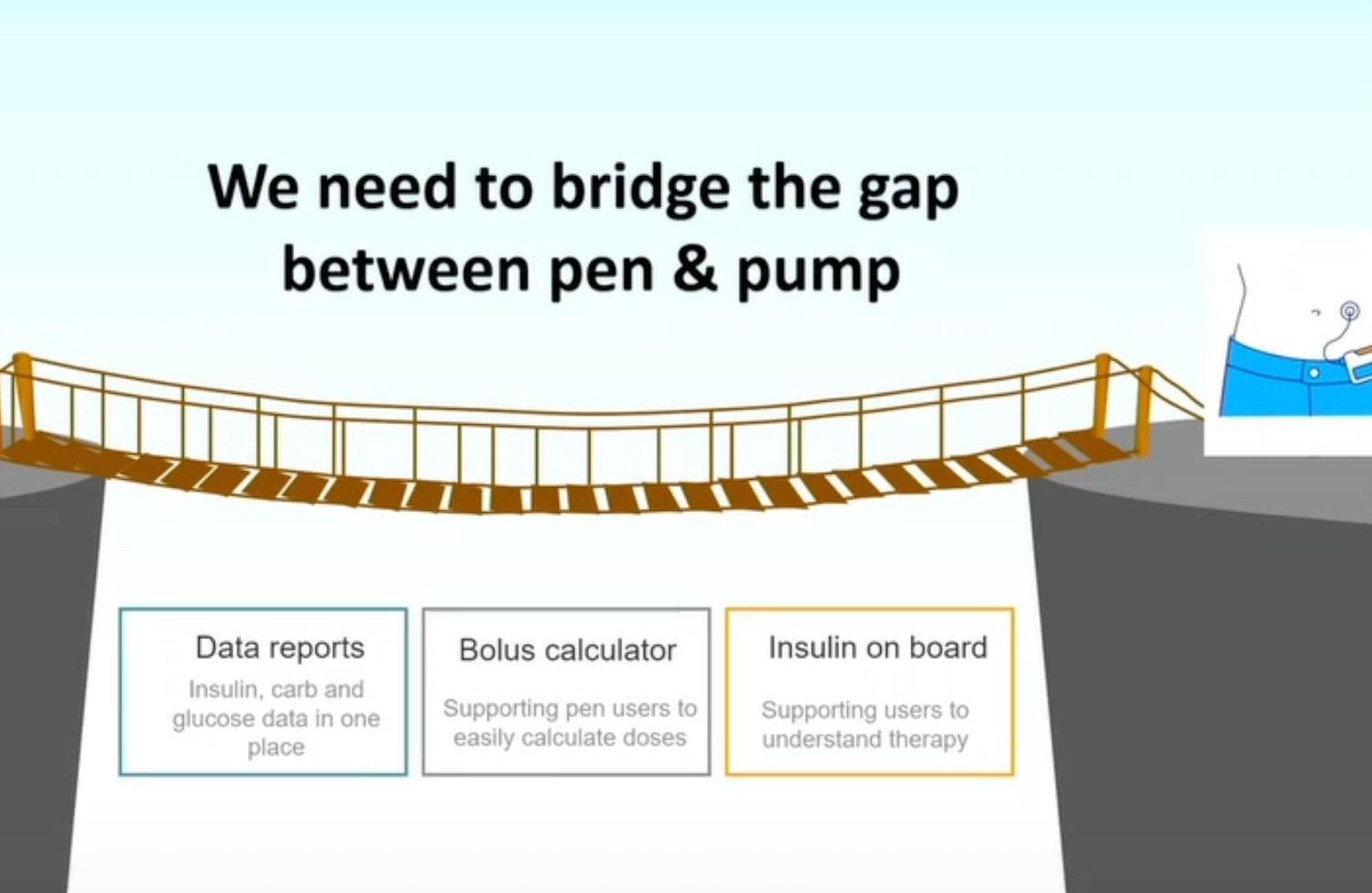 We need to bridge the gap between pen & pump

Data reports
Insulin, carb and glucose data in one place

Bolus calculator
Supporting pen users to easily calculate doses

Insulin on board
Supporting users to understand therapy